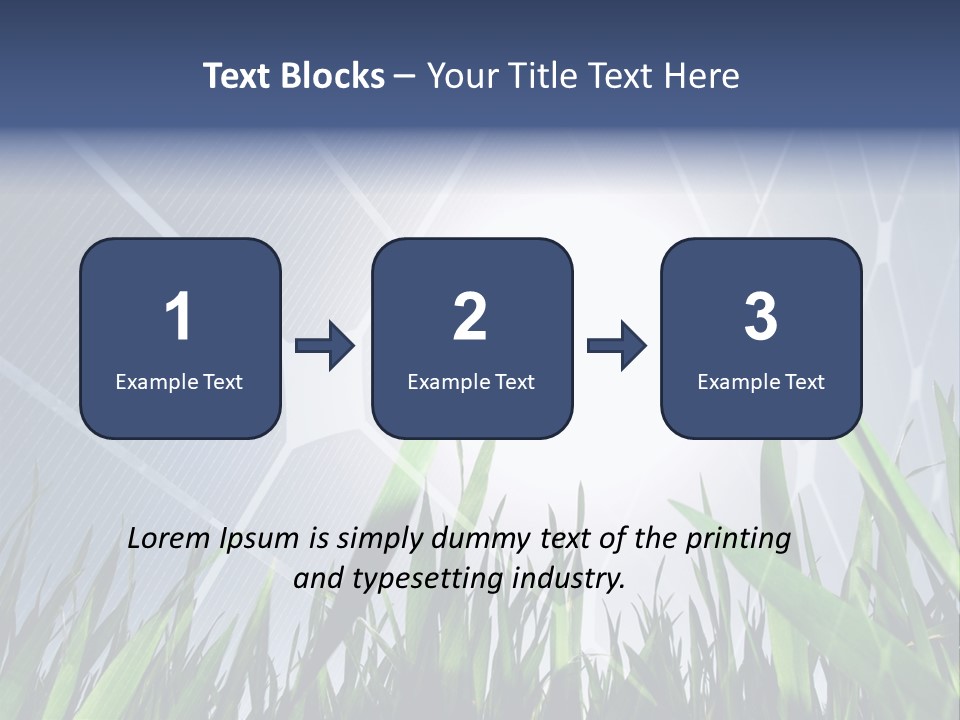 Text Blocks – Your Title Text Here

1
Example Text

2
Example Text

3
Example Text

Lorem Ipsum is simply dummy text of the printing and typesetting industry.